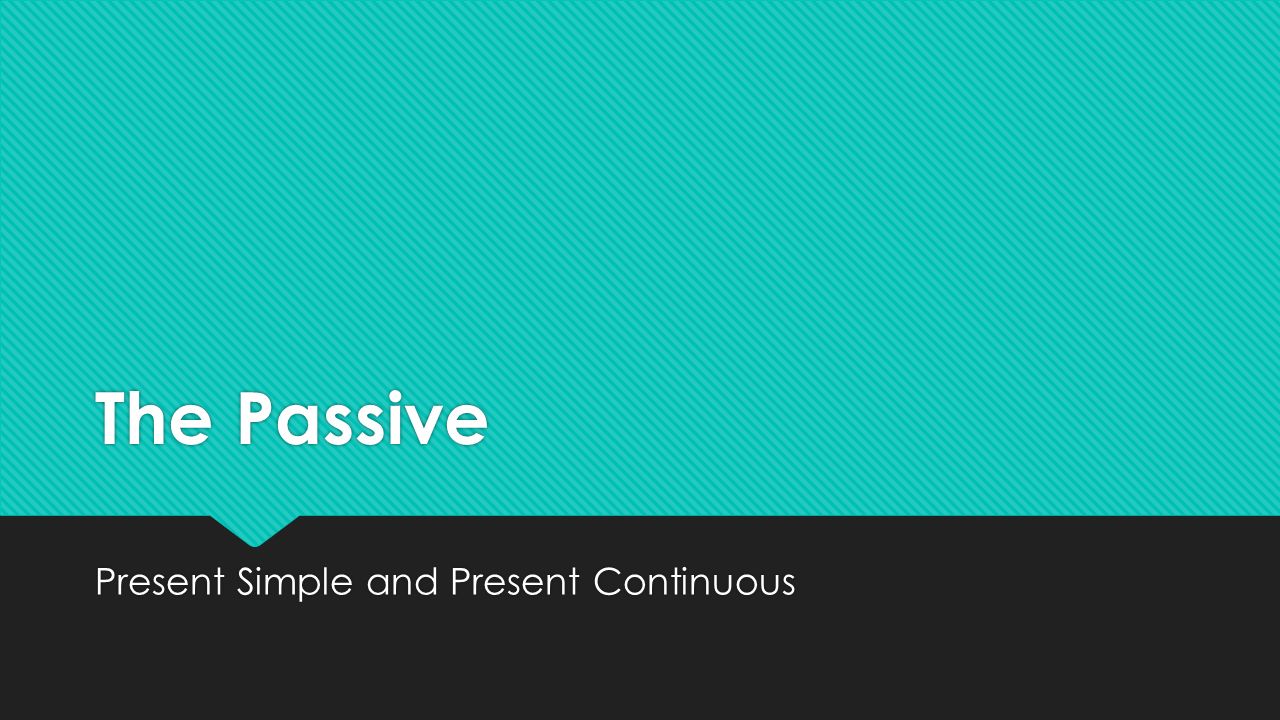 The Passive

Present Simple and Present Continuous